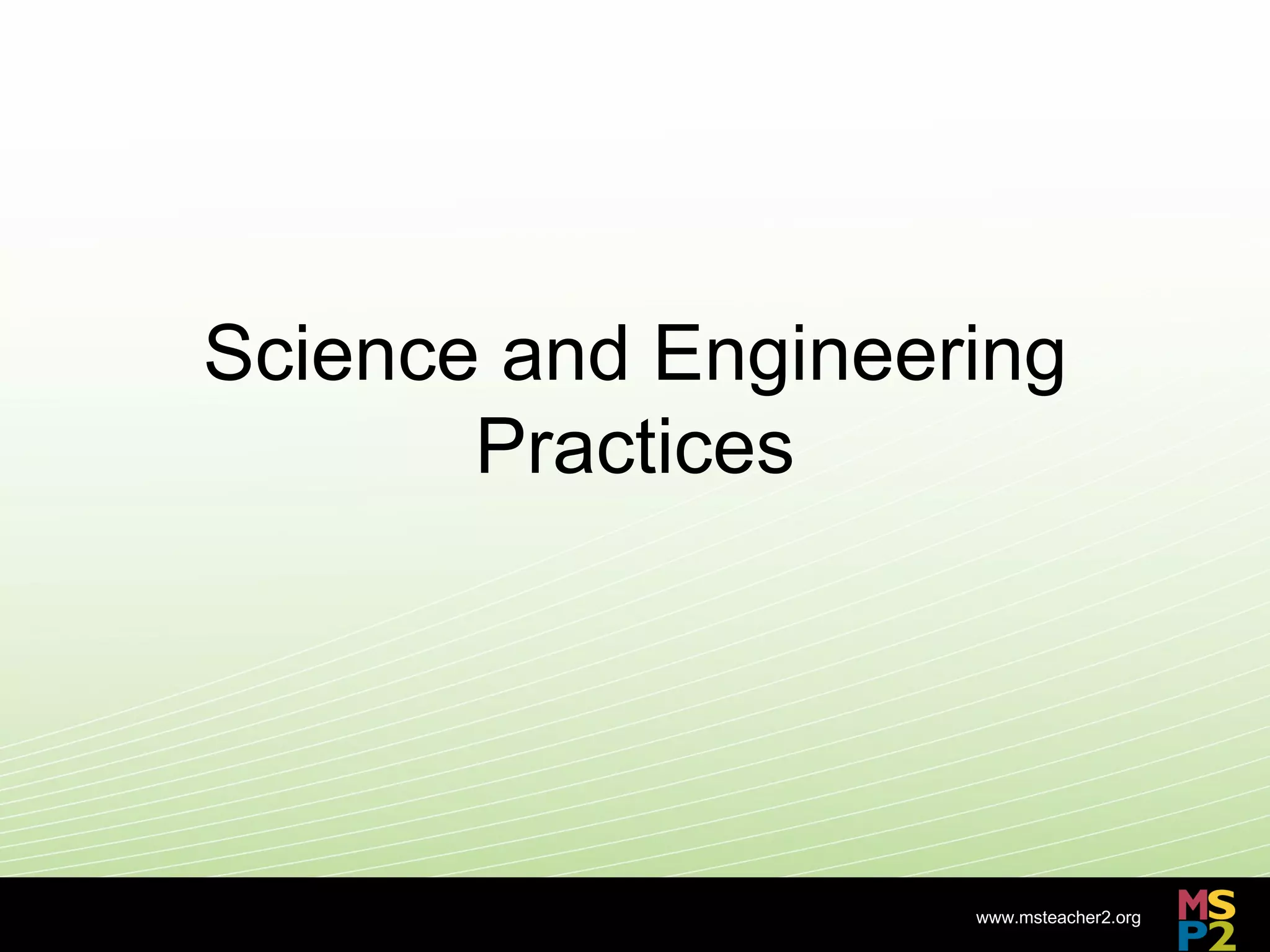 Science and Engineering Practices

www.msteacher2.org

MS
P2